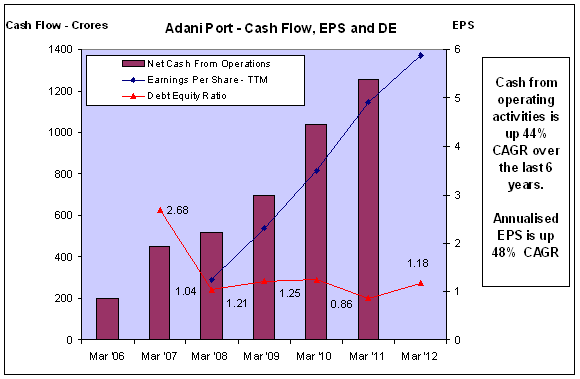 Cash Flow - Crores

Adani Port - Cash Flow, EPS and DE

EPS

Net Cash From Operations
Earnings Per Share - TTM
Debt Equity Ratio

1400
1200
1000
800
600
400
200
0

6
5
4
3
2
1
0

2.68
1.04
1.21
1.25
0.86
1.18

Mar '06
Mar '07
Mar '08
Mar '09
Mar '10
Mar '11
Mar '12

Cash from operating activities is up 44% CAGR over the last 6 years.

Annualised EPS is up 48% CAGR